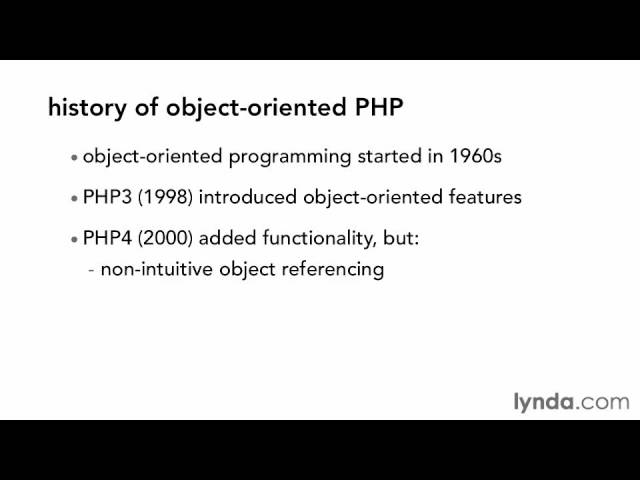 history of object-oriented PHP

• object-oriented programming started in 1960s

• PHP3 (1998) introduced object-oriented features

• PHP4 (2000) added functionality, but:
- non-intuitive object referencing

lynda.com